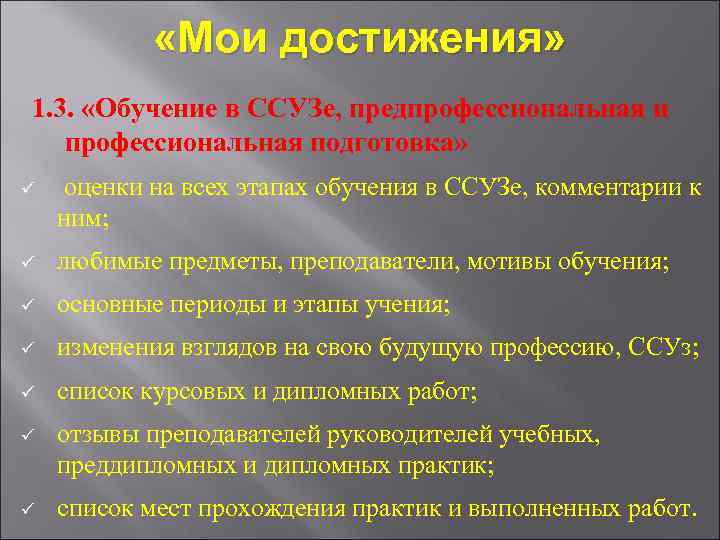 «Мои достижения»

1.3. «Обучение в ССУЗе, предпрофессиональная и профессиональная подготовка»

✓ оценки на всех этапах обучения в ССУЗе, комментарии к ним;

✓ любимые предметы, преподаватели, мотивы обучения;

✓ основные периоды и этапы учения;

✓ изменения взглядов на свою будущую профессию, ССУз;

✓ список курсовых и дипломных работ;

✓ отзывы преподавателей руководителей учебных, преддипломных и дипломных практик;

✓ список мест прохождения практик и выполненных работ.